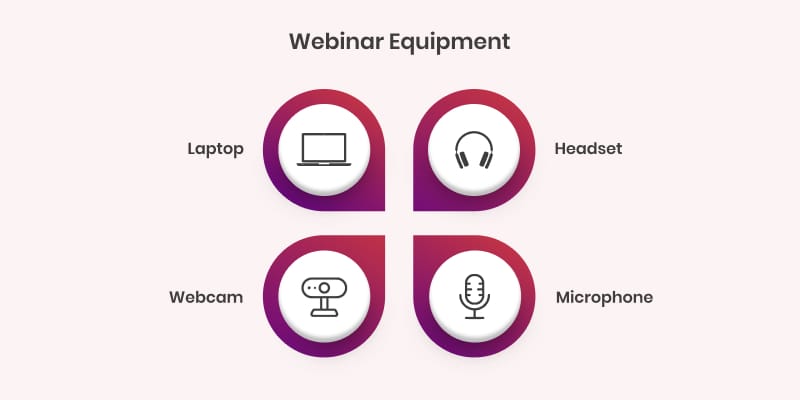 Webinar Equipment

Laptop

Headset

Webcam

Microphone